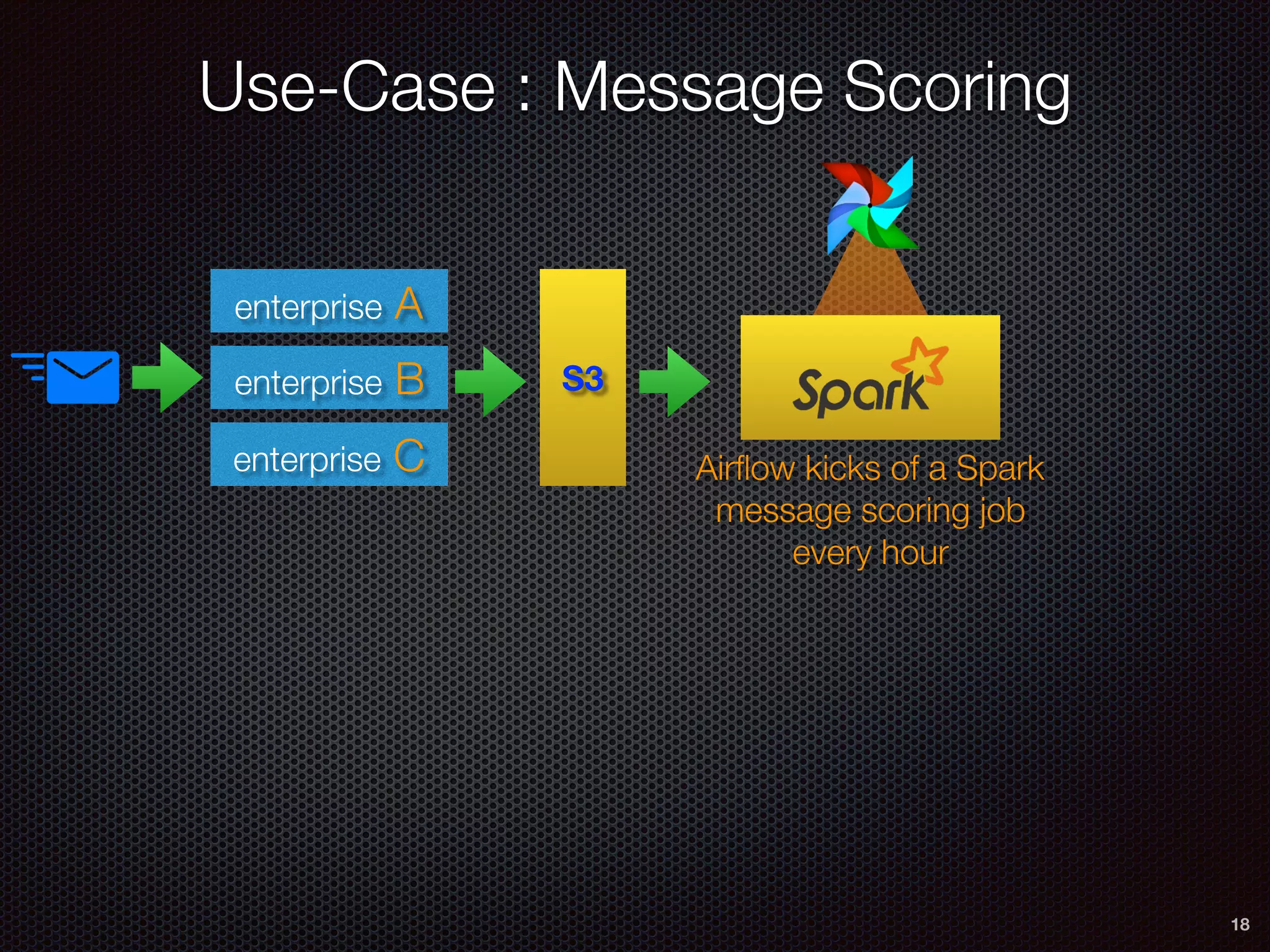 Use-Case : Message Scoring

enterprise A

enterprise B

enterprise C

S3

Spark

Airflow kicks of a Spark message scoring job every hour

18